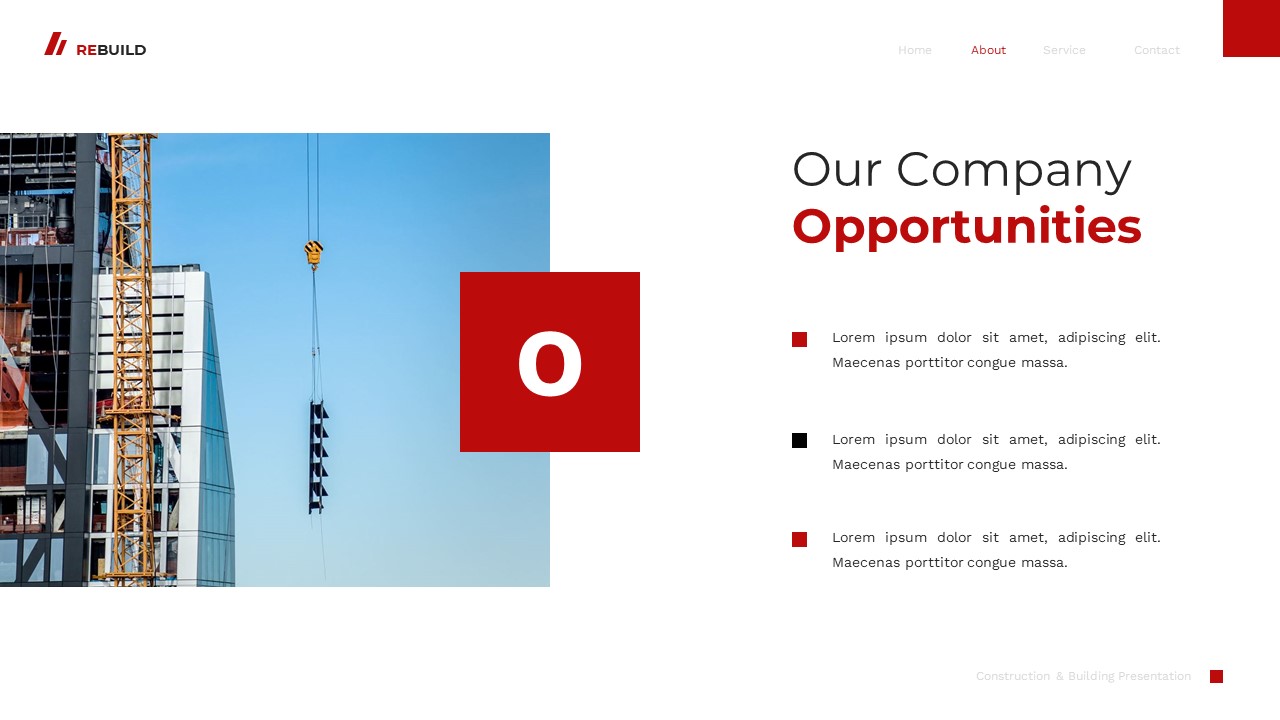 REBUILD

Home About Service Contact

O

Our Company
Opportunities

Lorem ipsum dolor sit amet, adipiscing elit. Maecenas porttitor congue massa.

Lorem ipsum dolor sit amet, adipiscing elit. Maecenas porttitor congue massa.

Lorem ipsum dolor sit amet, adipiscing elit. Maecenas porttitor congue massa.

Construction & Building Presentation